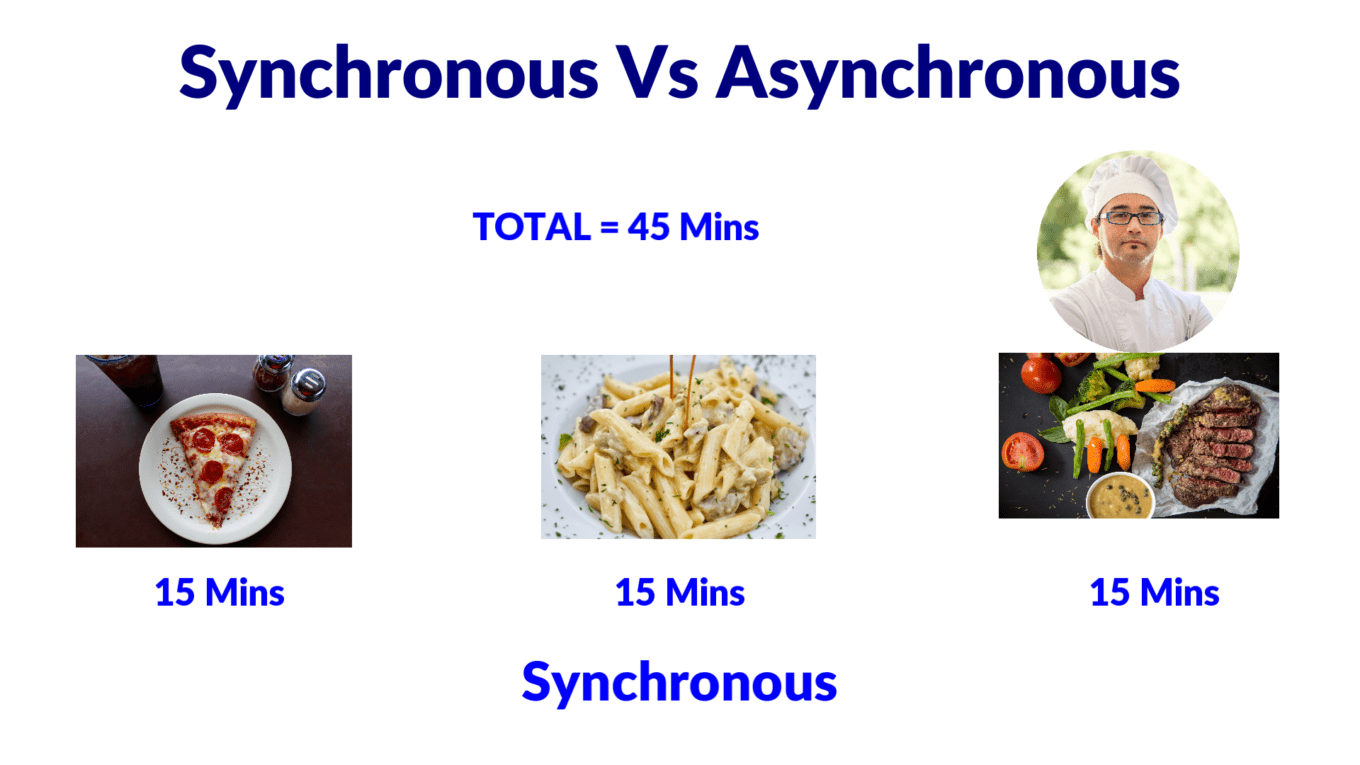 Synchronous Vs Asynchronous

TOTAL = 45 Mins

15 Mins

15 Mins

15 Mins

Synchronous